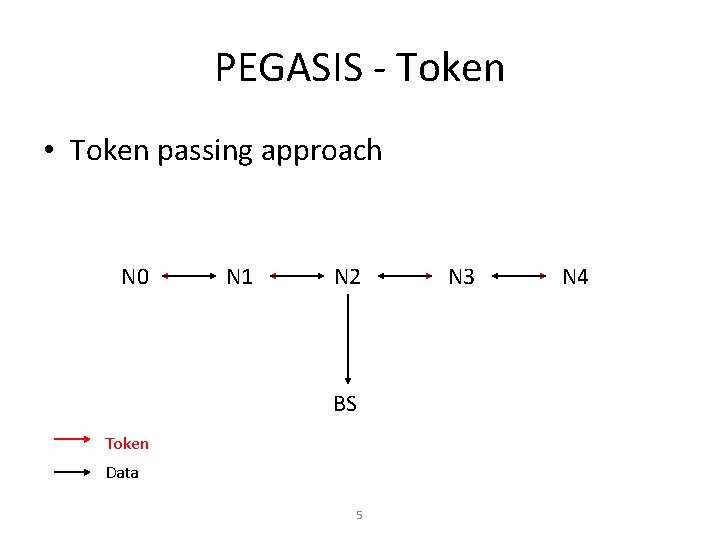 PEGASIS - Token

• Token passing approach

N0 N1 N2 N3 N4

BS

Token

Data

5